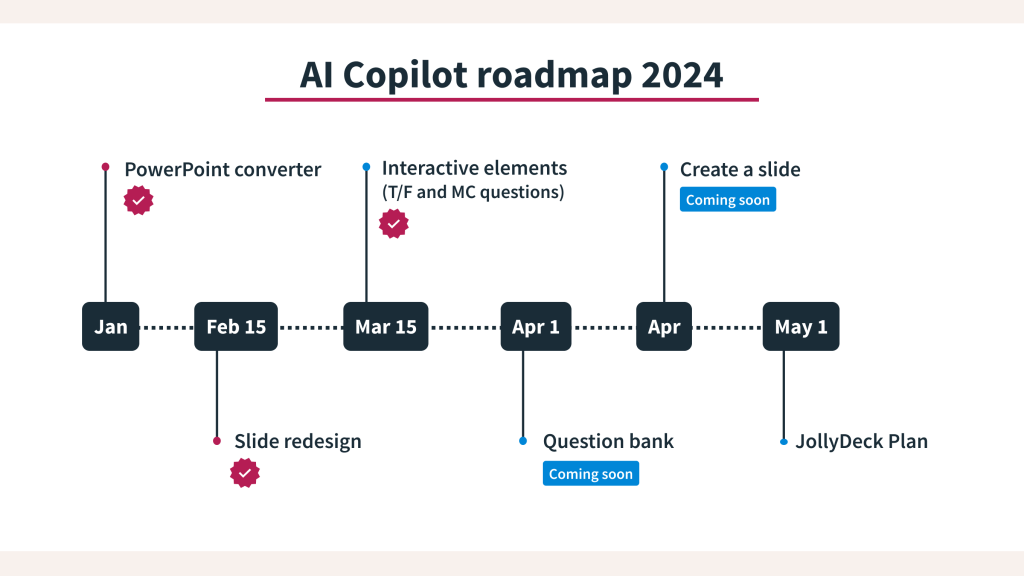 AI Copilot roadmap 2024

PowerPoint converter

Interactive elements
(T/F and MC questions)

Create a slide
Coming soon

Jan

Feb 15

Mar 15

Apr 1

Apr

May 1

Slide redesign

Question bank
Coming soon

JollyDeck Plan